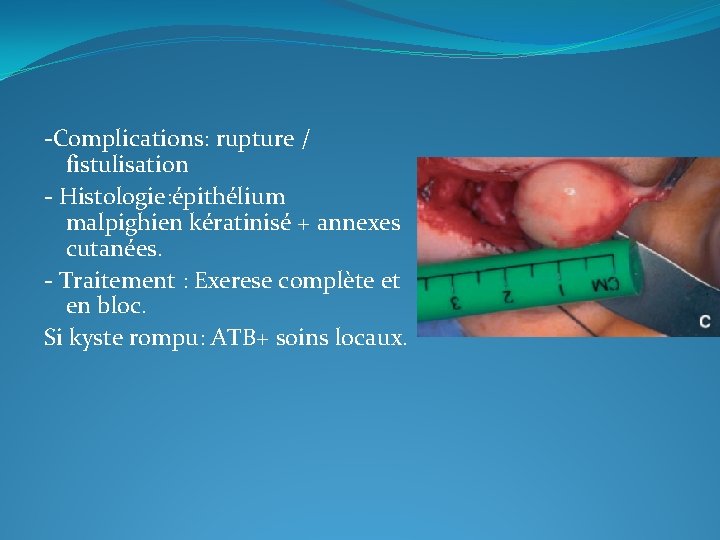 -Complications: rupture / fistulisation

- Histologie:épithélium malpighien kératinisé + annexes cutanées.

- Traitement : Exerese complète et en bloc.

Si kyste rompu: ATB+ soins locaux.

CM 1 2 3

C